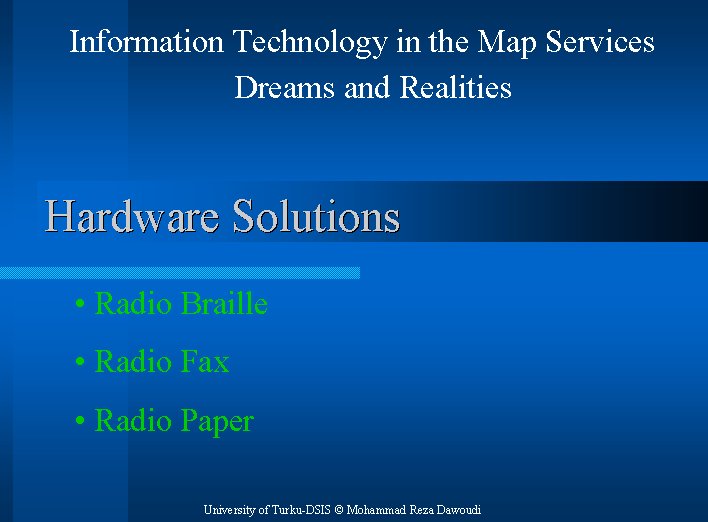 Information Technology in the Map Services
Dreams and Realities

Hardware Solutions

• Radio Braille

• Radio Fax

• Radio Paper

University of Turku-DSIS © Mohammad Reza Dawoudi